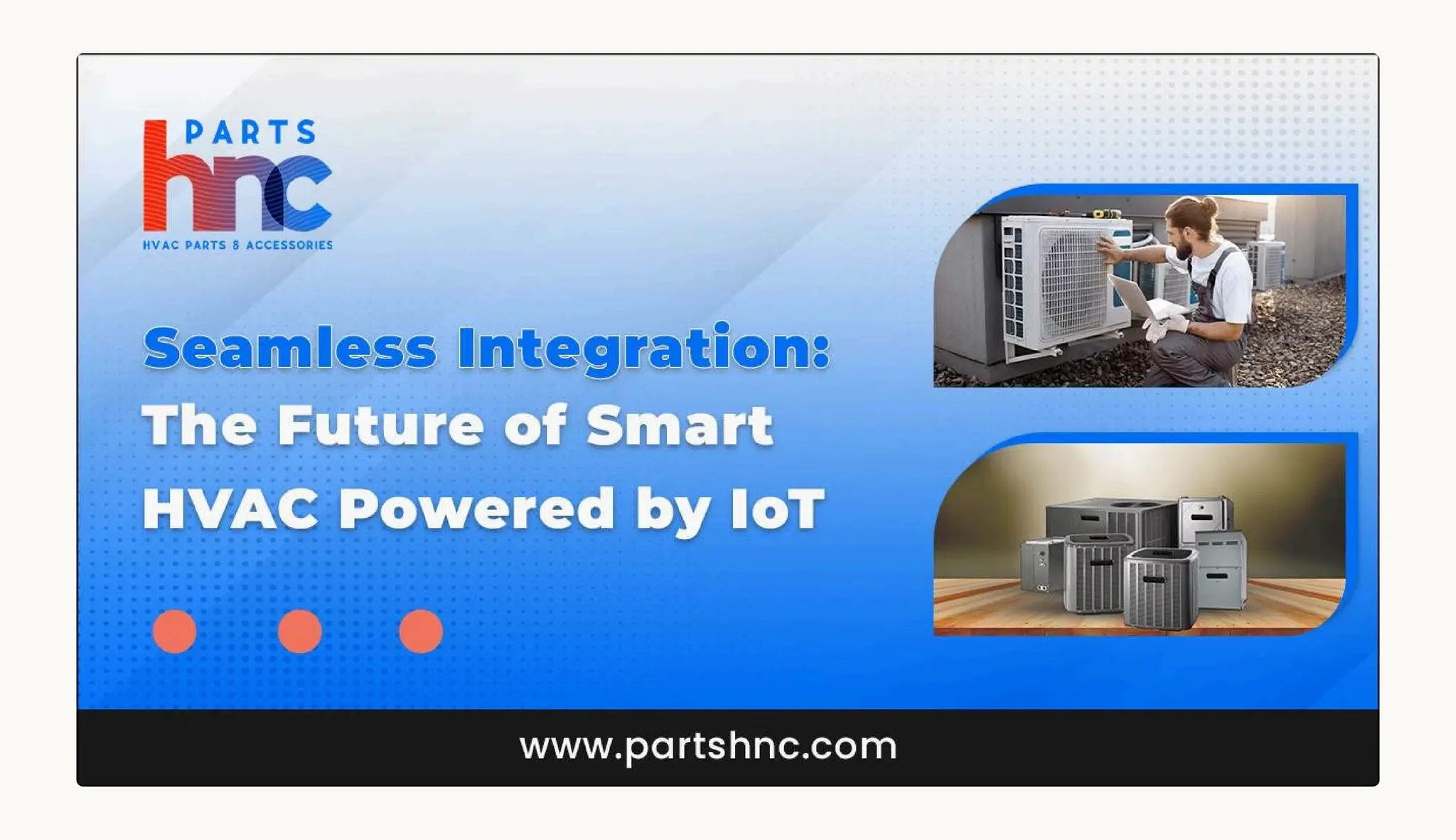 PARTS
hnc
HVAC PARTS & ACCESSORIES

Seamless Integration: The Future of Smart HVAC Powered by IoT

www.partshnc.com